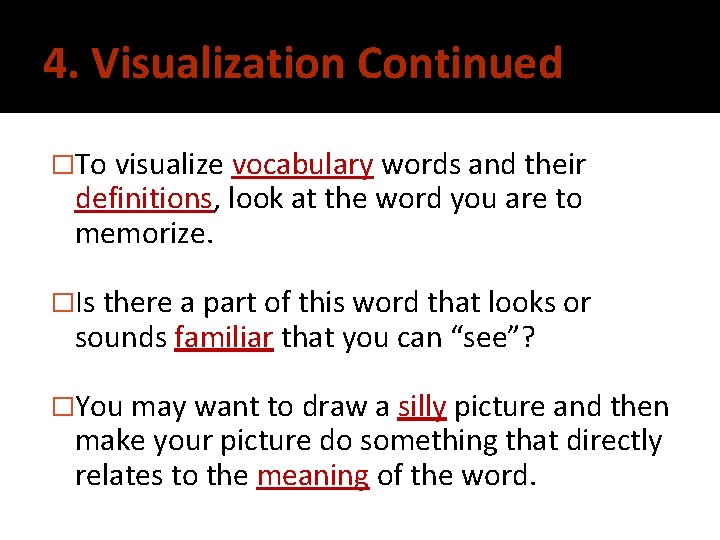 4. Visualization Continued

□To visualize vocabulary words and their definitions, look at the word you are to memorize.

□Is there a part of this word that looks or sounds familiar that you can “see”?

□You may want to draw a silly picture and then make your picture do something that directly relates to the meaning of the word.